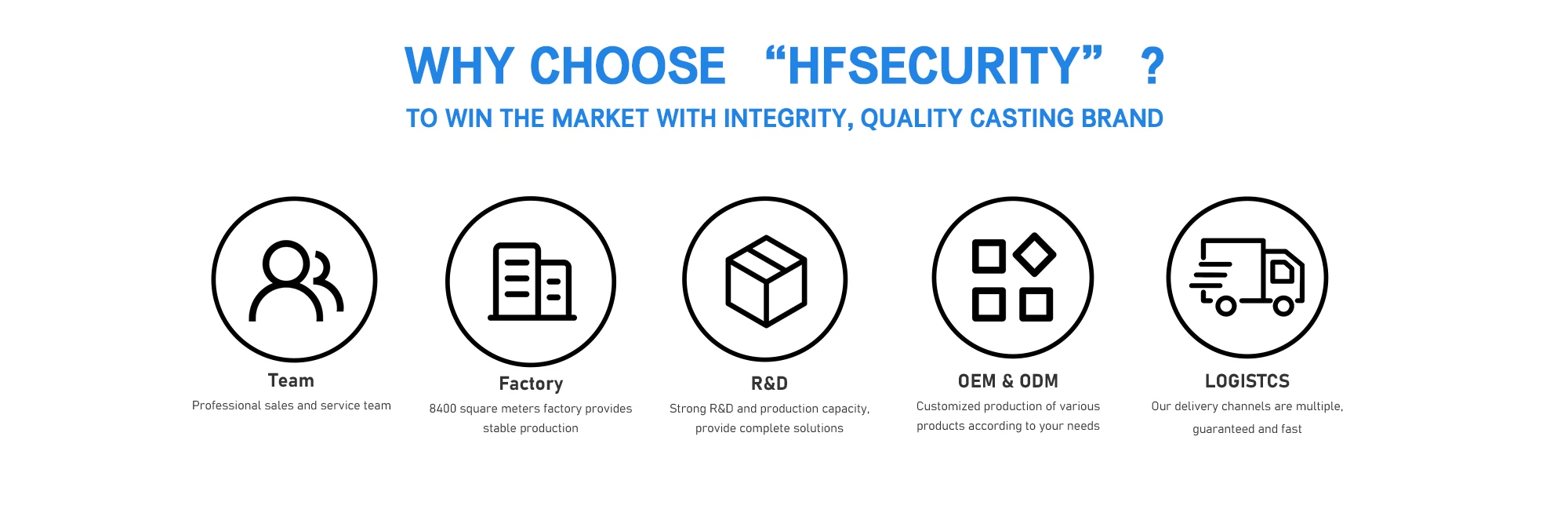 WHY CHOOSE “HFSECURITY” ?

TO WIN THE MARKET WITH INTEGRITY, QUALITY CASTING BRAND

Team

Professional sales and service team

Factory

8400 square meters factory provides stable production

R&D

Strong R&D and production capacity, provide complete solutions

OEM & ODM

Customized production of various products according to your needs

LOGISTCS

Our delivery channels are multiple, guaranteed and fast